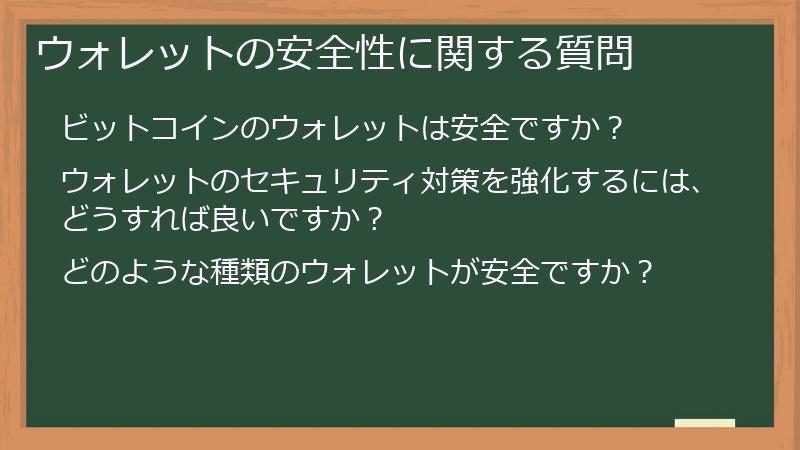 ウォレットの安全性に関する質問

ビットコインのウォレットは安全ですか？

ウォレットのセキュリティ対策を強化するには、どうすれば良いですか？

どのような種類のウォレットが安全ですか？